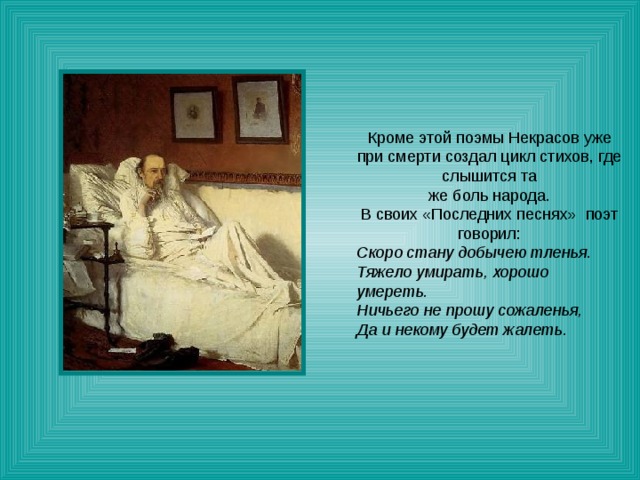 Кроме этой поэмы Некрасов уже при смерти создал цикл стихов, где слышится та
же боль народа.
В своих «Последних песнях» поэт говорил:
Скоро стану добычею тленья.
Тяжело умирать, хорошо умереть.
Ничьего не прошу сожаленья,
Да и некому будет жалеть.